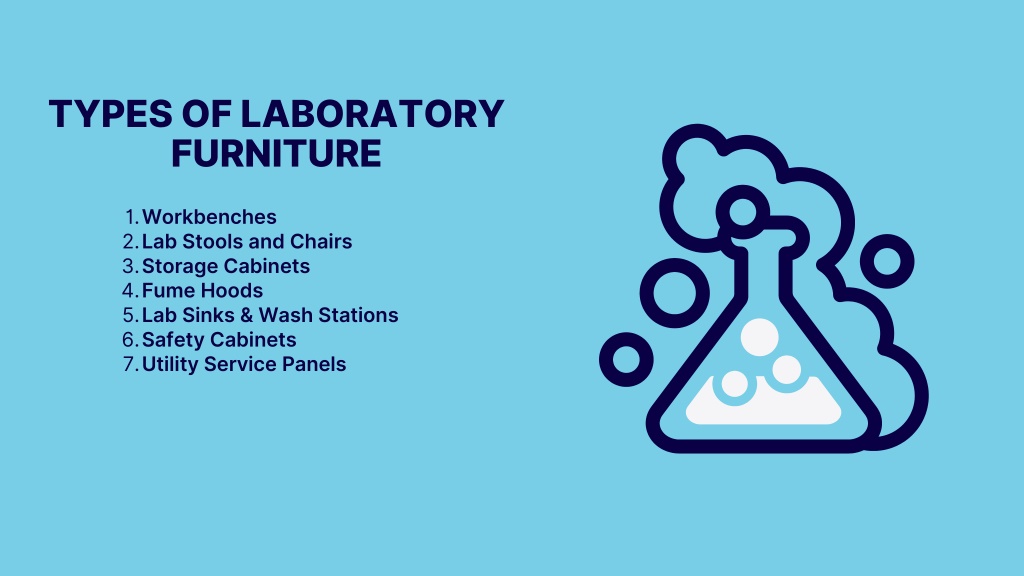 TYPES OF LABORATORY FURNITURE

1. Workbenches
2. Lab Stools and Chairs
3. Storage Cabinets
4. Fume Hoods
5. Lab Sinks & Wash Stations
6. Safety Cabinets
7. Utility Service Panels